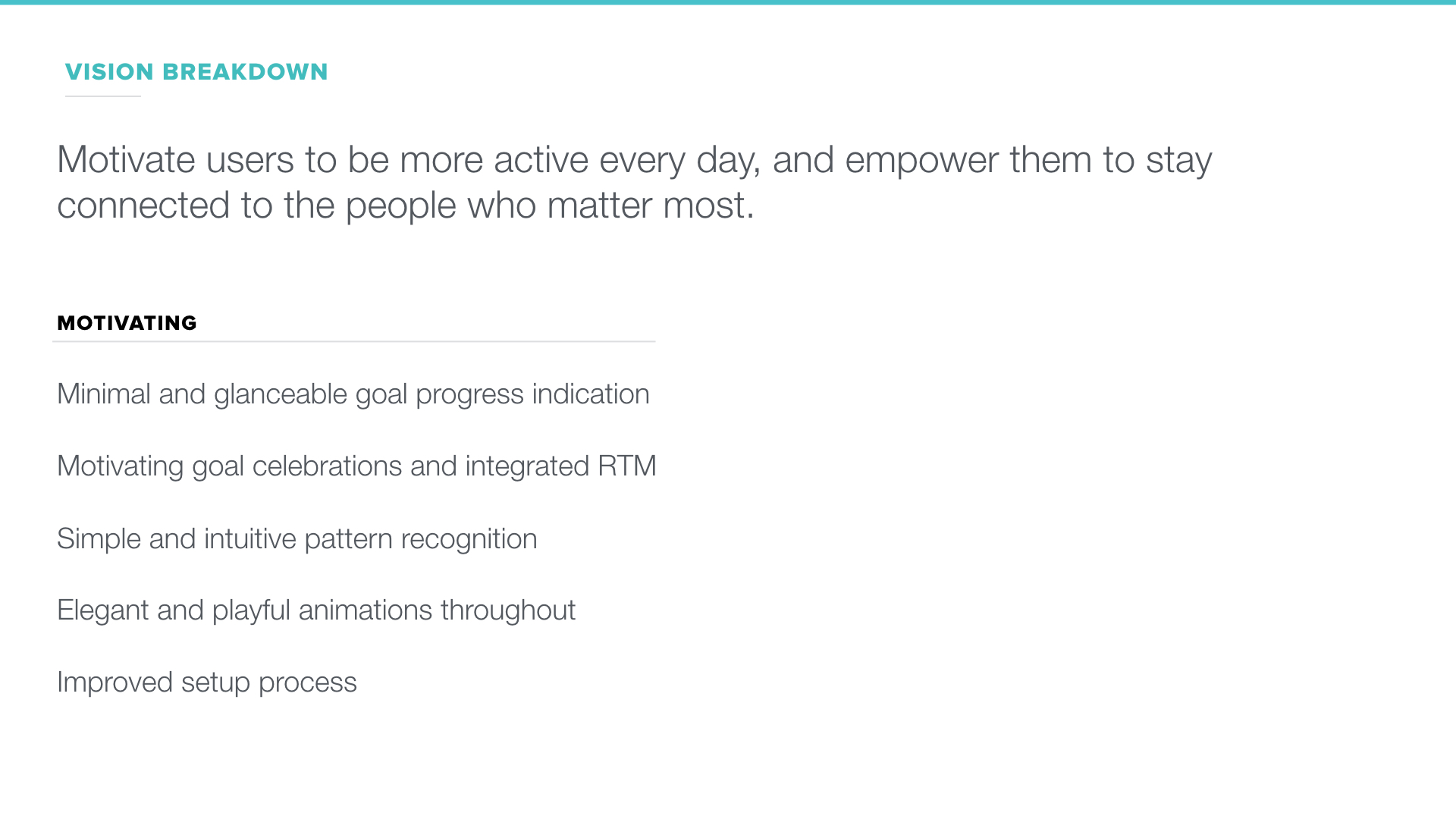 VISION BREAKDOWN

Motivate users to be more active every day, and empower them to stay connected to the people who matter most.

MOTIVATING

Minimal and glanceable goal progress indication

Motivating goal celebrations and integrated RTM

Simple and intuitive pattern recognition

Elegant and playful animations throughout

Improved setup process